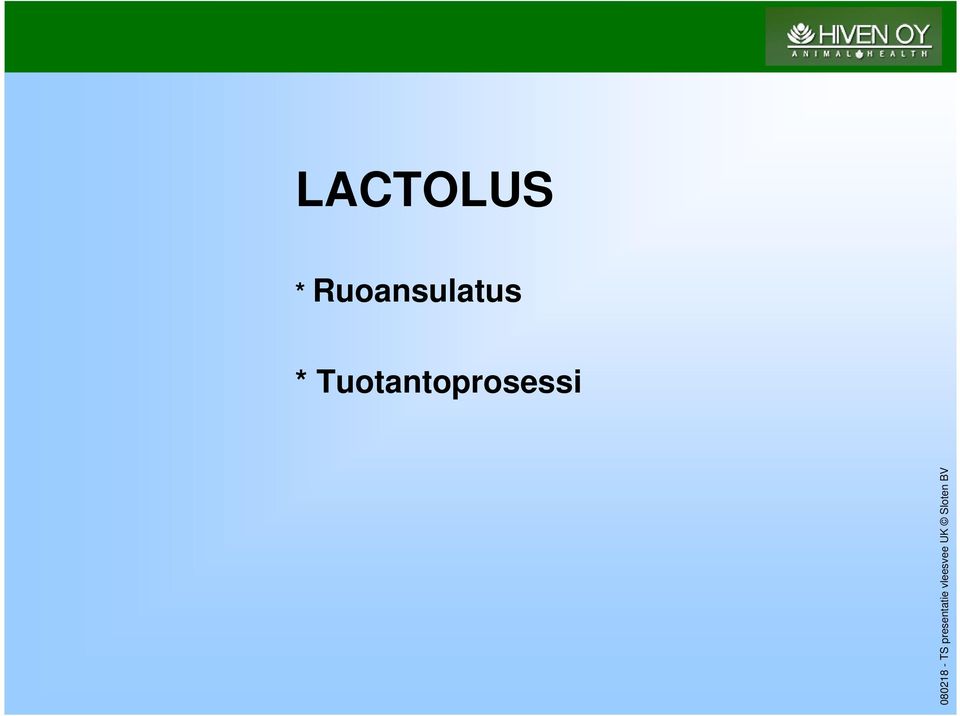 HIVEN OY
ANIMAL HEALTH

LACTOLUS

* Ruoansulatus

* Tuotantoprosessi

080218 - TS presentatie vleesvee UK © Sloten BV